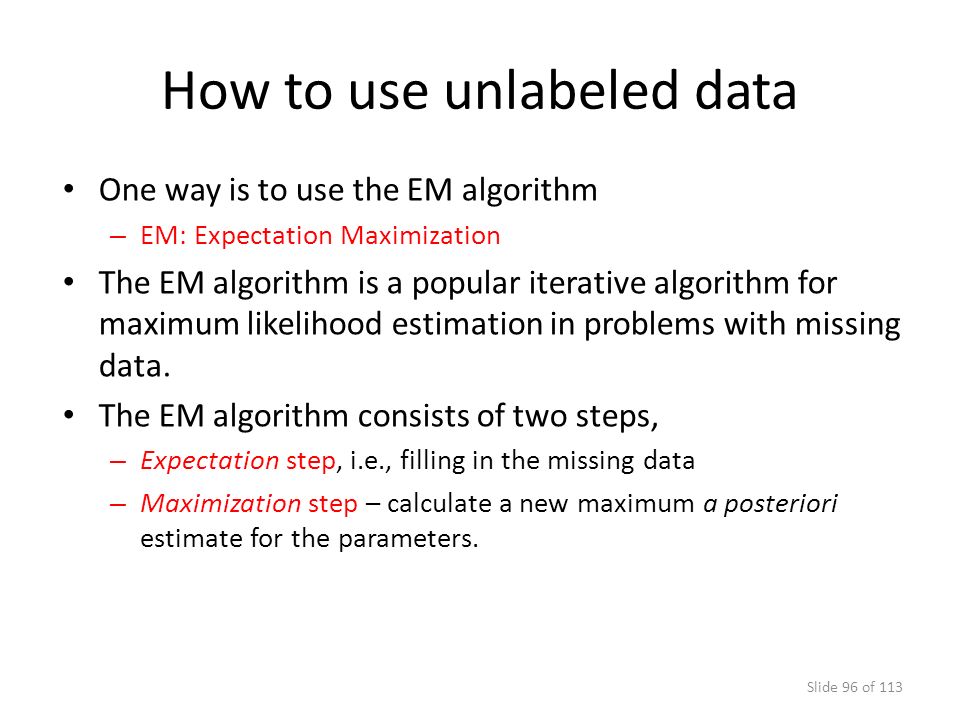 How to use unlabeled data

• One way is to use the EM algorithm
  – EM: Expectation Maximization
• The EM algorithm is a popular iterative algorithm for maximum likelihood estimation in problems with missing data.
• The EM algorithm consists of two steps,
  – Expectation step, i.e., filling in the missing data
  – Maximization step – calculate a new maximum a posteriori estimate for the parameters.

Slide 96 of 113